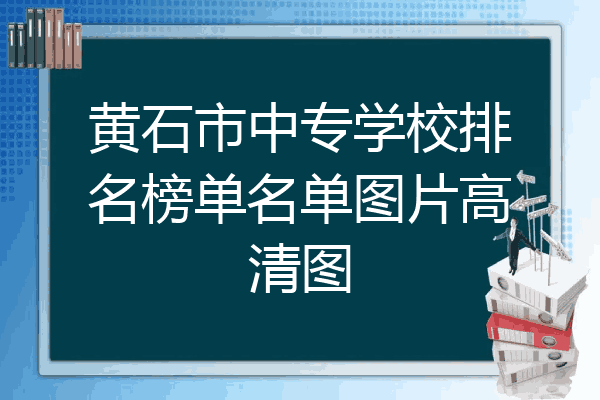 黄石市中专学校排名榜单名单图片高清图